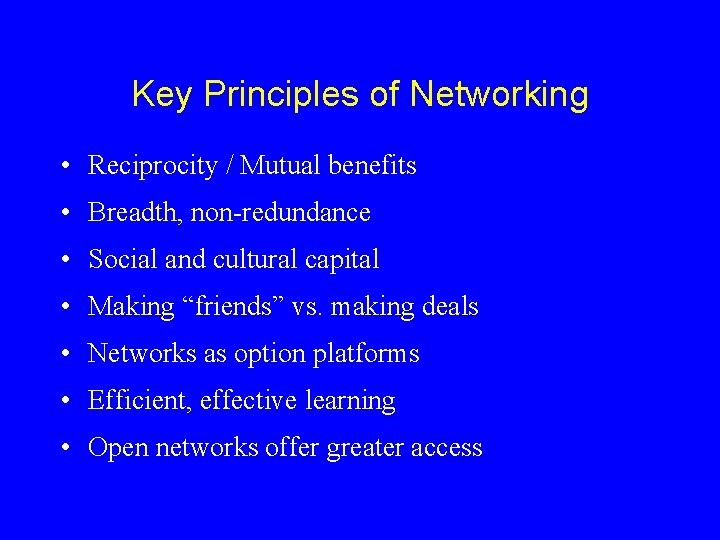 Key Principles of Networking

• Reciprocity / Mutual benefits
• Breadth, non-redundance
• Social and cultural capital
• Making “friends” vs. making deals
• Networks as option platforms
• Efficient, effective learning
• Open networks offer greater access